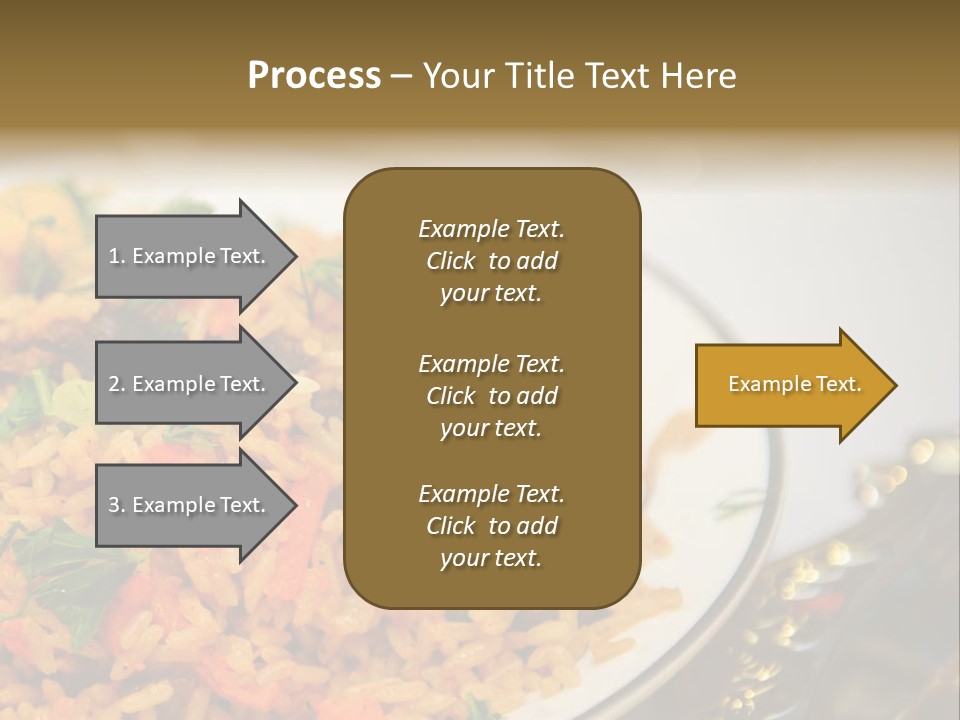 Process – Your Title Text Here

1. Example Text.

2. Example Text.

3. Example Text.

Example Text. Click to add your text.

Example Text. Click to add your text.

Example Text. Click to add your text.

Example Text.